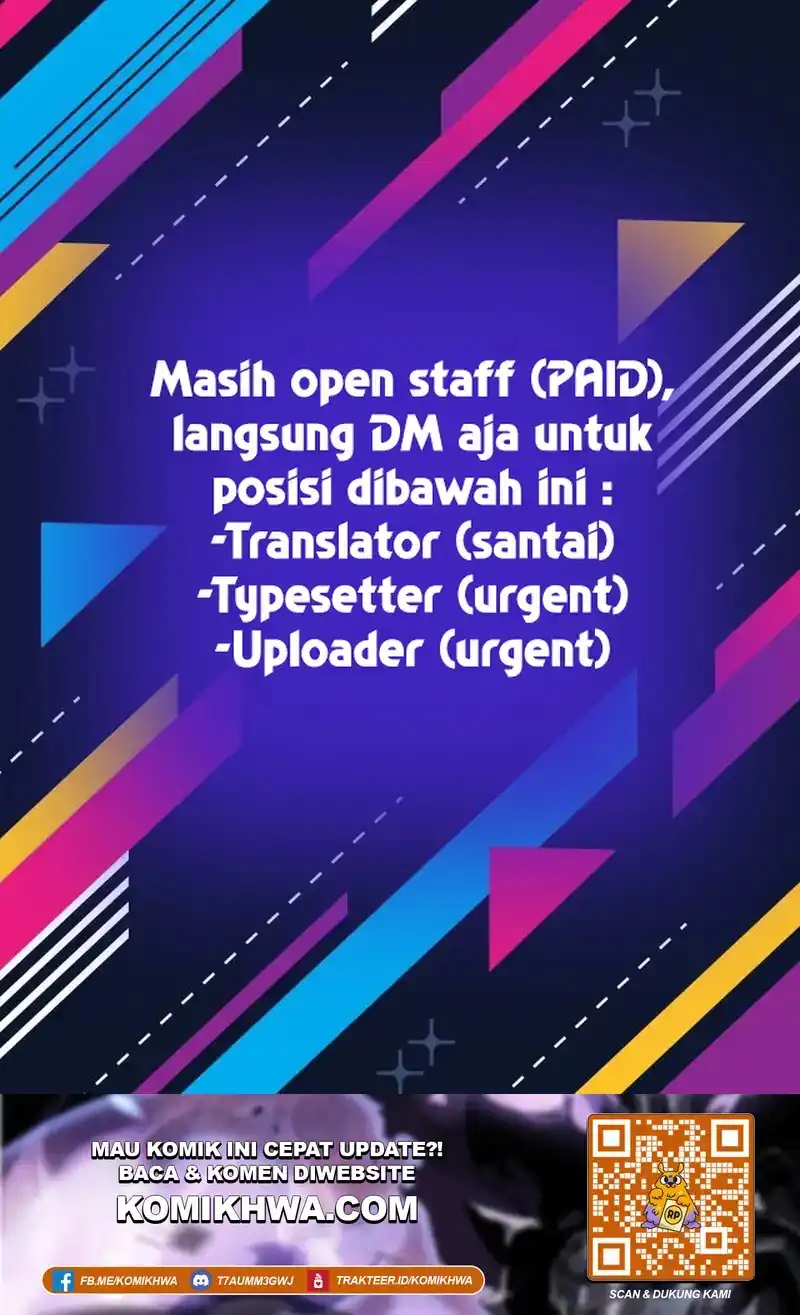 Masih open staff (PAID), langsung DM aja untuk posisi dibawah ini :
-Translator (santai)
-Typesetter (urgent)
-Uploader (urgent)

MAU KOMIK INI CEPAT UPDATE?!
BACA & KOMEN DIWEBSITE
KOMIKHWA.COM

FB.ME/KOMIKHWA T7AUMM3GWJ TRAKTEER.ID/KOMIKHWA

RP

SCAN & DUKUNG KAMI